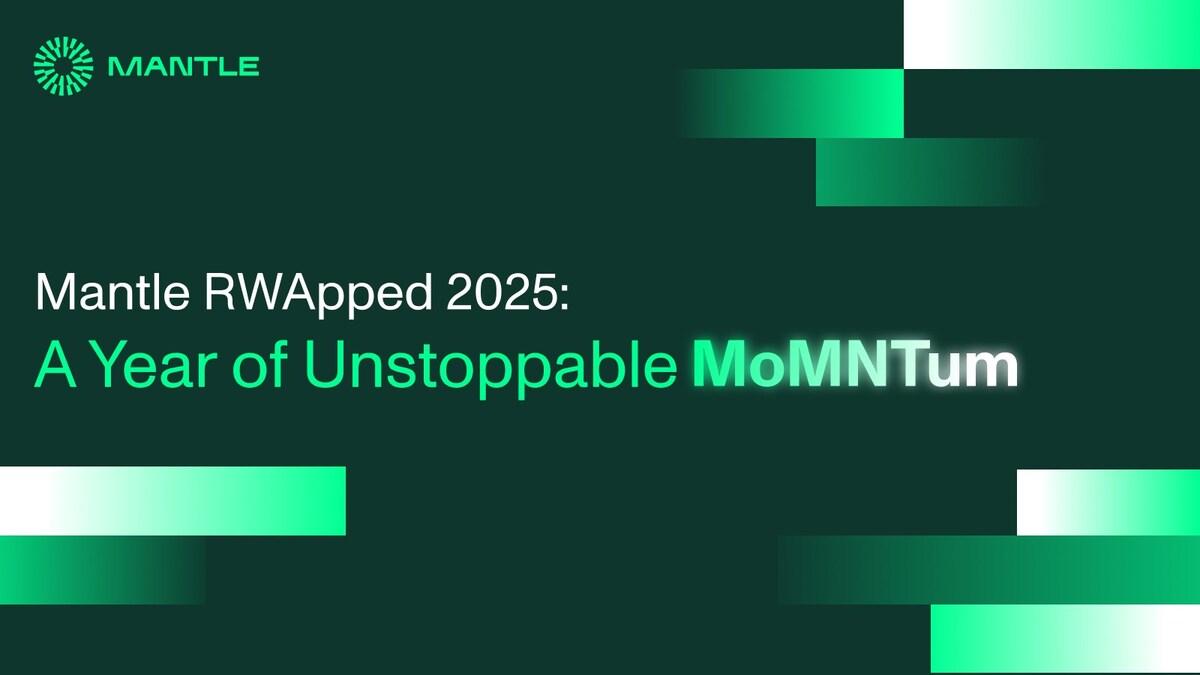 MANTLE

Mantle RWApped 2025:
A Year of Unstoppable MoMNTum